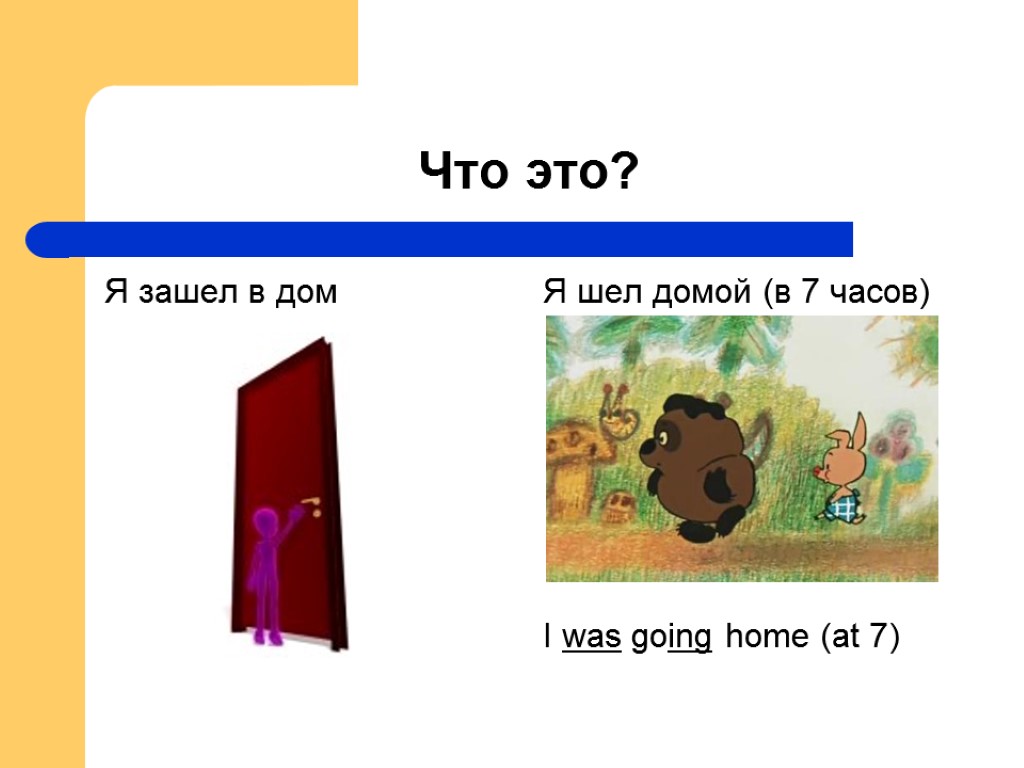 Что это?

Я зашел в дом

Я шел домой (в 7 часов)

I was going home (at 7)